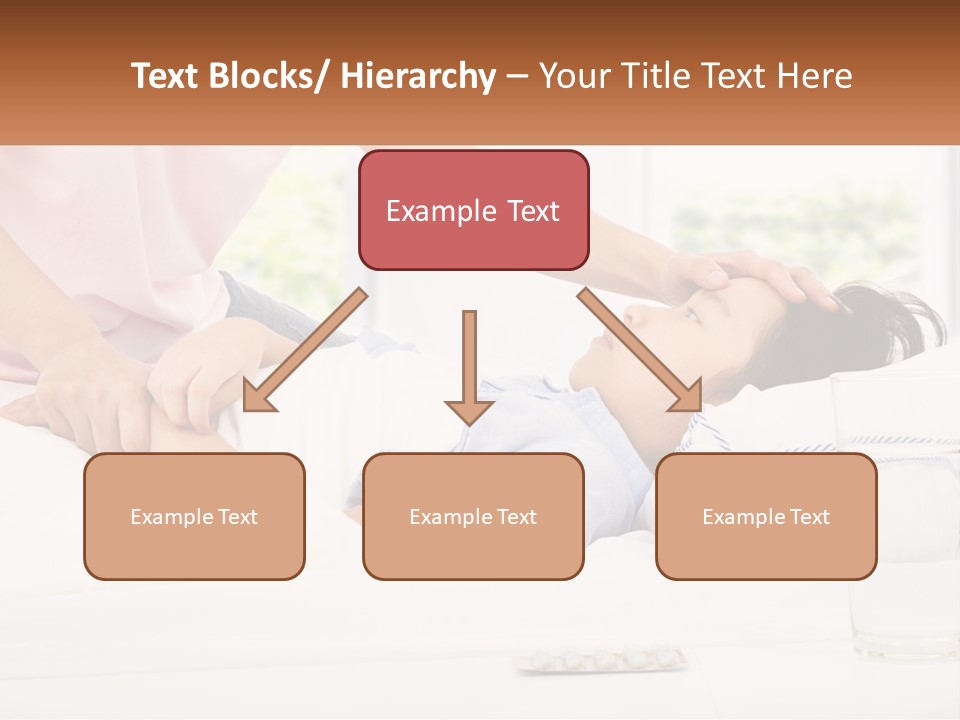 Text Blocks/ Hierarchy – Your Title Text Here

Example Text

Example Text

Example Text

Example Text